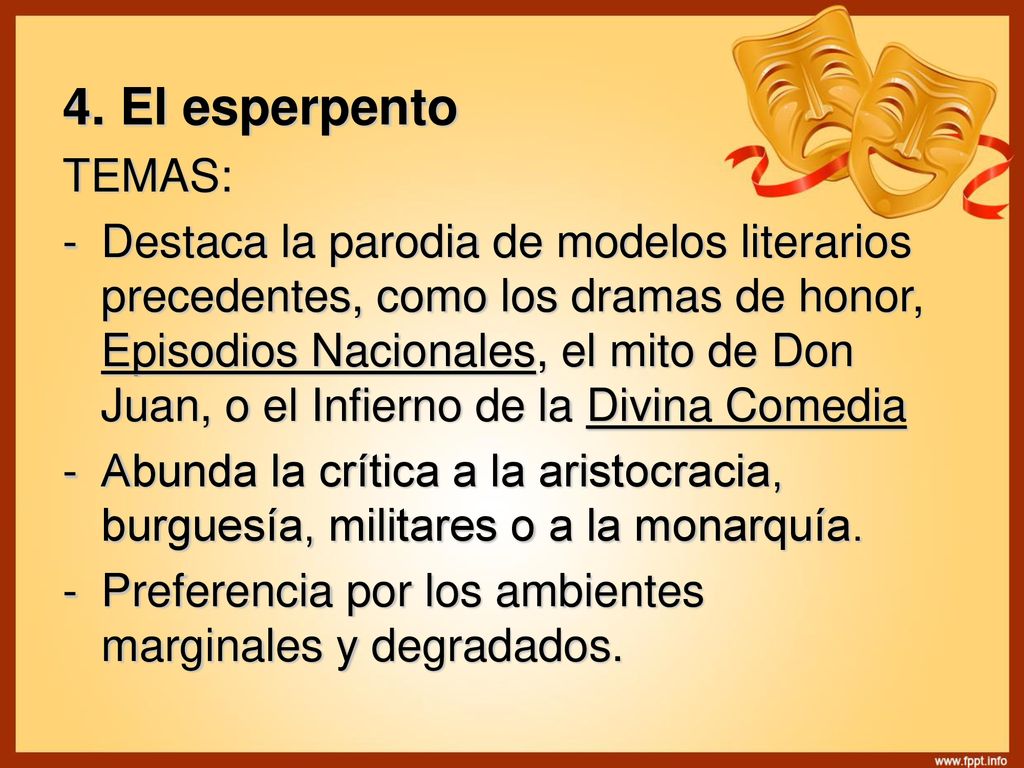 4. El esperpento

TEMAS:

- Destaca la parodia de modelos literarios precedentes, como los dramas de honor, Episodios Nacionales, el mito de Don Juan, o el Infierno de la Divina Comedia

- Abunda la crítica a la aristocracia, burguesía, militares o a la monarquía.

- Preferencia por los ambientes marginales y degradados.

www.fppt.info